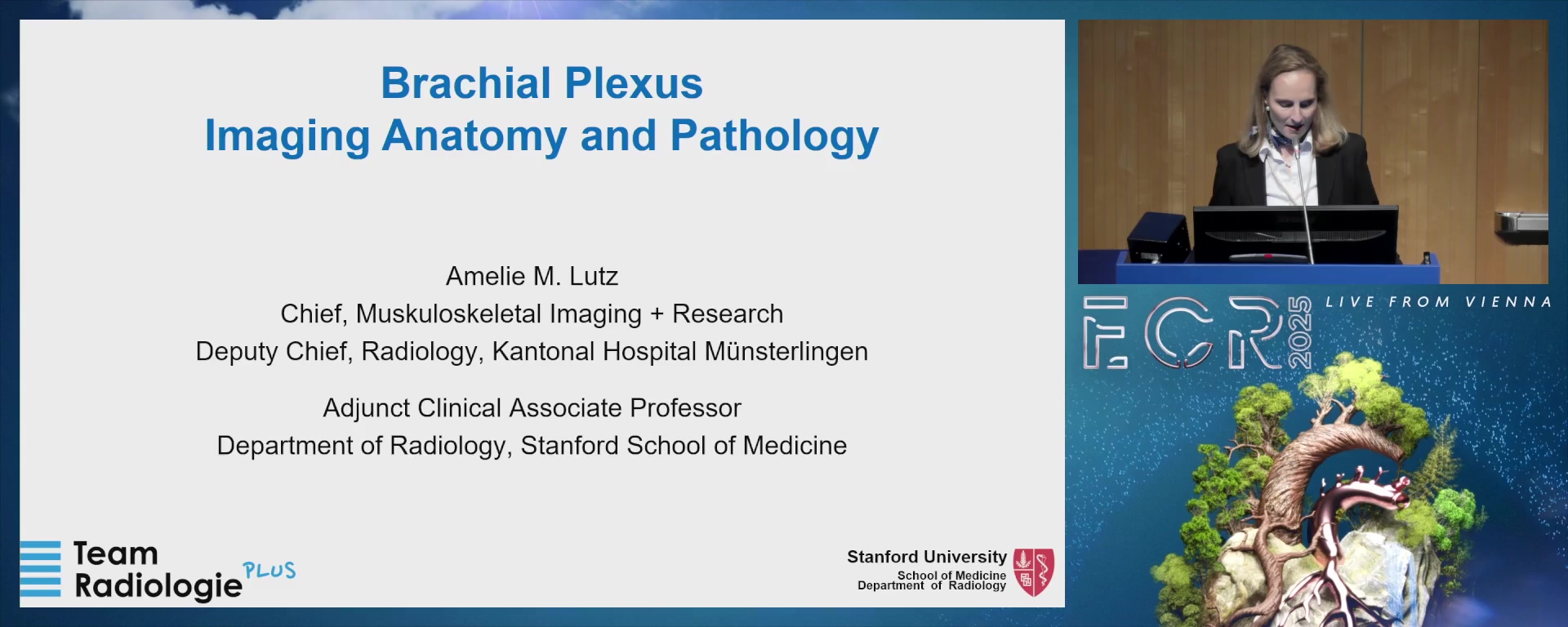 Brachial Plexus
Imaging Anatomy and Pathology

Amelie M. Lutz
Chief, Muskuloskeletal Imaging + Research
Deputy Chief, Radiology, Kantonal Hospital Münsterlingen

Adjunct Clinical Associate Professor
Department of Radiology, Stanford School of Medicine

Team Radiologie PLUS

Stanford University
School of Medicine
Department of Radiology

ECR 2025

LIVE FROM VIENNA